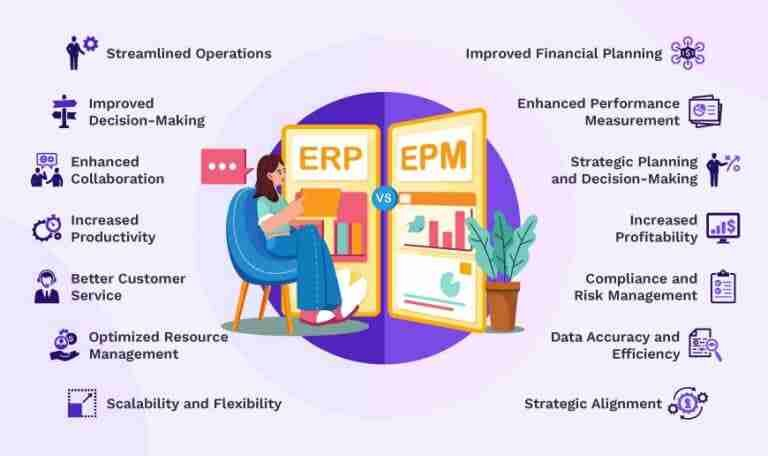 Streamlined Operations

Improved Decision-Making

Enhanced Collaboration

Increased Productivity

Better Customer Service

Optimized Resource Management

Scalability and Flexibility

ERP

VS

EPM

Improved Financial Planning

Enhanced Performance Measurement

Strategic Planning and Decision-Making

Increased Profitability

Compliance and Risk Management

Data Accuracy and Efficiency

Strategic Alignment